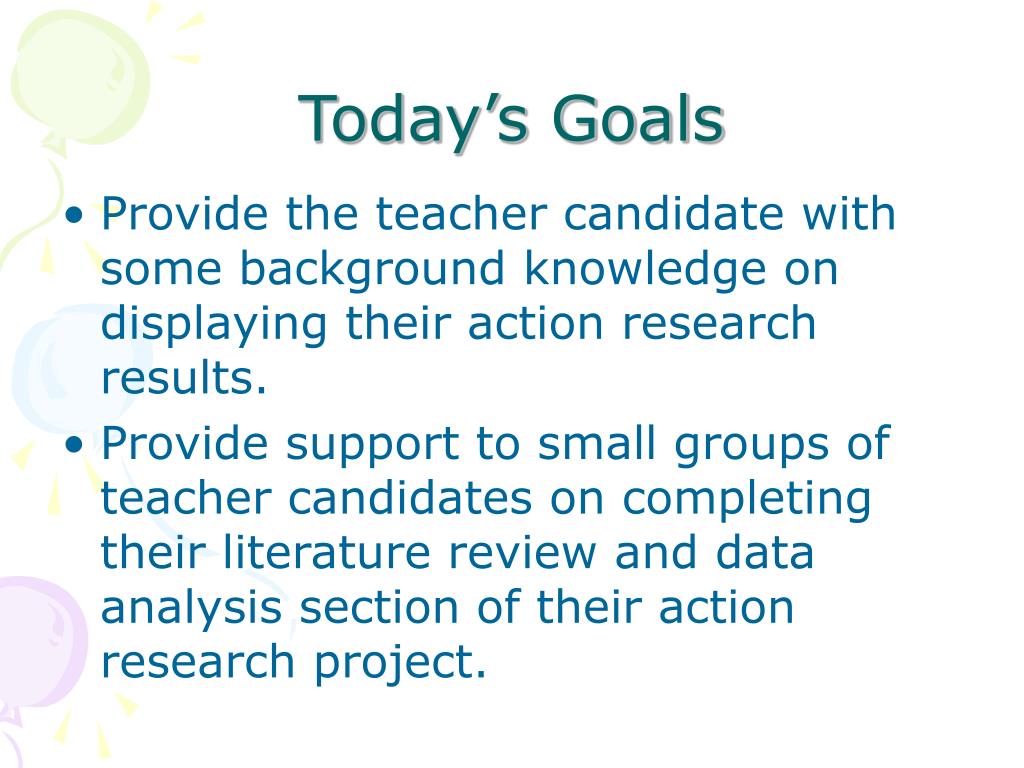 Today’s Goals

• Provide the teacher candidate with some background knowledge on displaying their action research results.

• Provide support to small groups of teacher candidates on completing their literature review and data analysis section of their action research project.